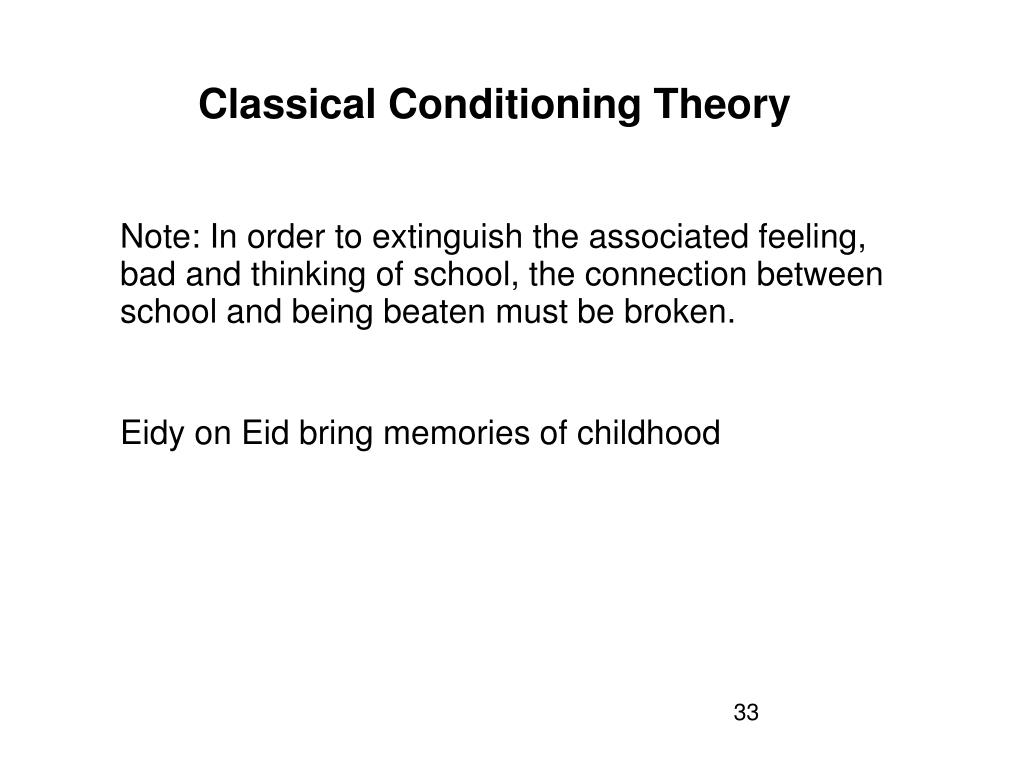 Classical Conditioning Theory

Note: In order to extinguish the associated feeling, bad and thinking of school, the connection between school and being beaten must be broken.

Eidy on Eid bring memories of childhood

33